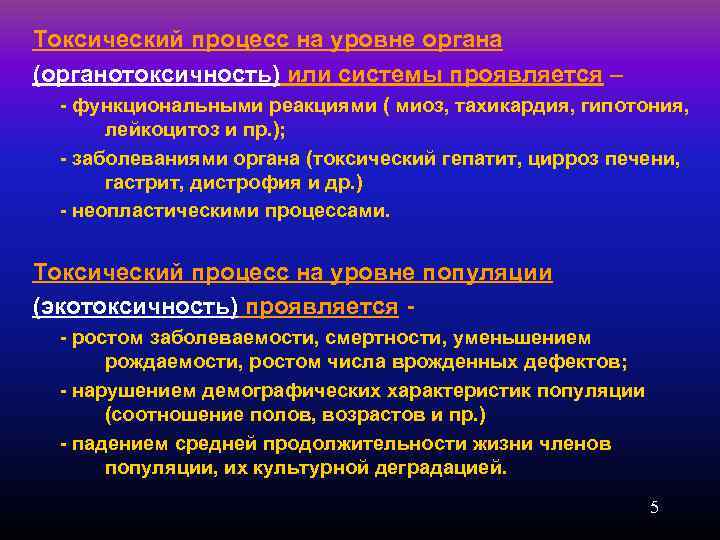 Токсический процесс на уровне органа (органотоксичность) или системы проявляется –

- функциональными реакциями ( миоз, тахикардия, гипотония, лейкоцитоз и пр.);

- заболеваниями органа (токсический гепатит, цирроз печени, гастрит, дистрофия и др.)

- неопластическими процессами.

Токсический процесс на уровне популяции (экотоксичность) проявляется -

- ростом заболеваемости, смертности, уменьшением рождаемости, ростом числа врожденных дефектов;

- нарушением демографических характеристик популяции (соотношение полов, возрастов и пр.)

- падением средней продолжительности жизни членов популяции, их культурной деградацией.

5